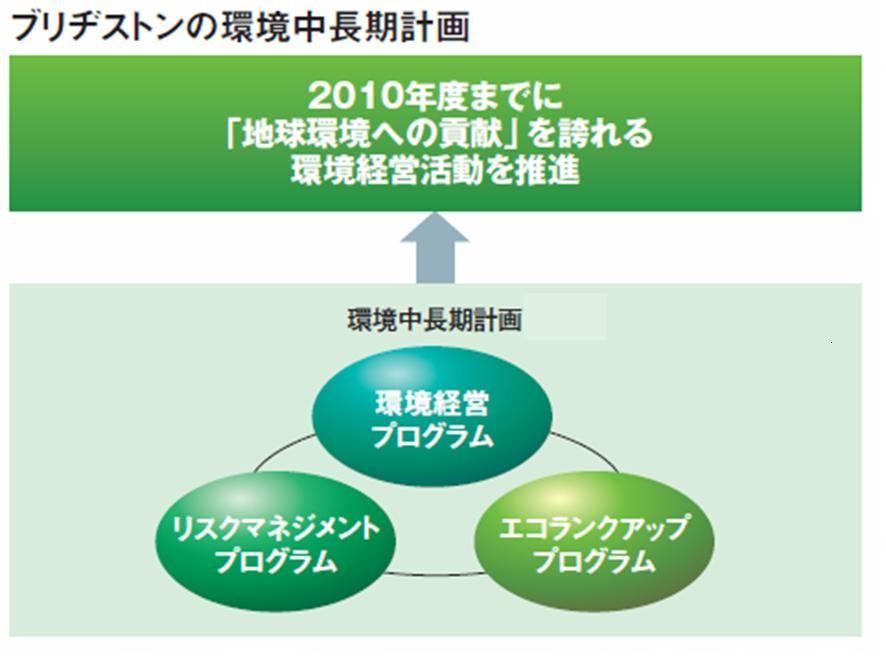 ブリヂストンの環境中長期計画

2010年度までに
「地球環境への貢献」を誇れる
環境経営活動を推進

環境中長期計画

環境経営
プログラム

リスクマネジメント
プログラム

エコランクアップ
プログラム